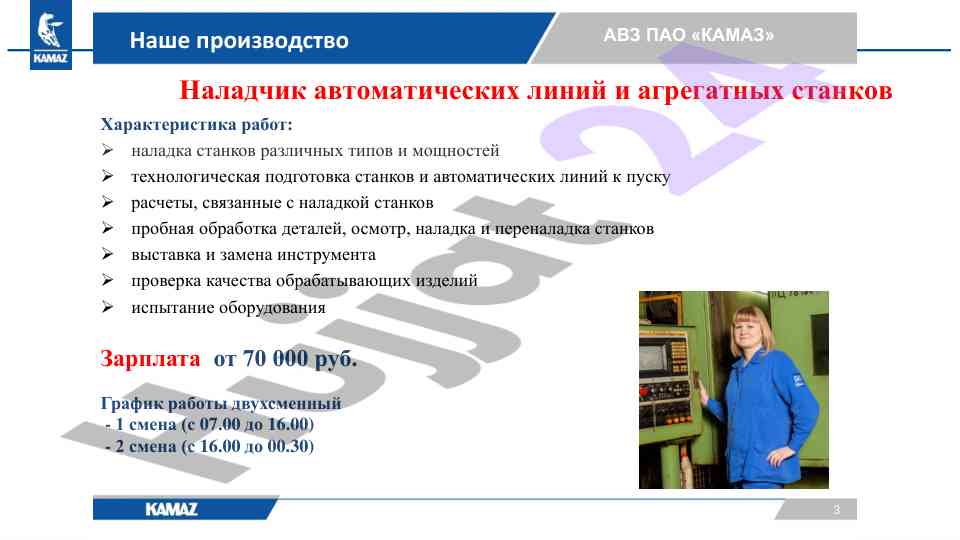 KAMAZ

Наше производство

АВЗ ПАО «КАМАЗ»

Наладчик автоматических линий и агрегатных станков

Характеристика работ:
➢ наладка станков различных типов и мощностей
➢ технологическая подготовка станков и автоматических линий к пуску
➢ расчеты, связанные с наладкой станков
➢ пробная обработка деталей, осмотр, наладка и переналадка станков
➢ выставка и замена инструмента
➢ проверка качества обрабатывающих изделий
➢ испытание оборудования

Зарплата от 70 000 руб.

График работы двухсменный
- 1 смена (с 07.00 до 16.00)
- 2 смена (с 16.00 до 00.30)

Hujjat 24

KAMAZ

3